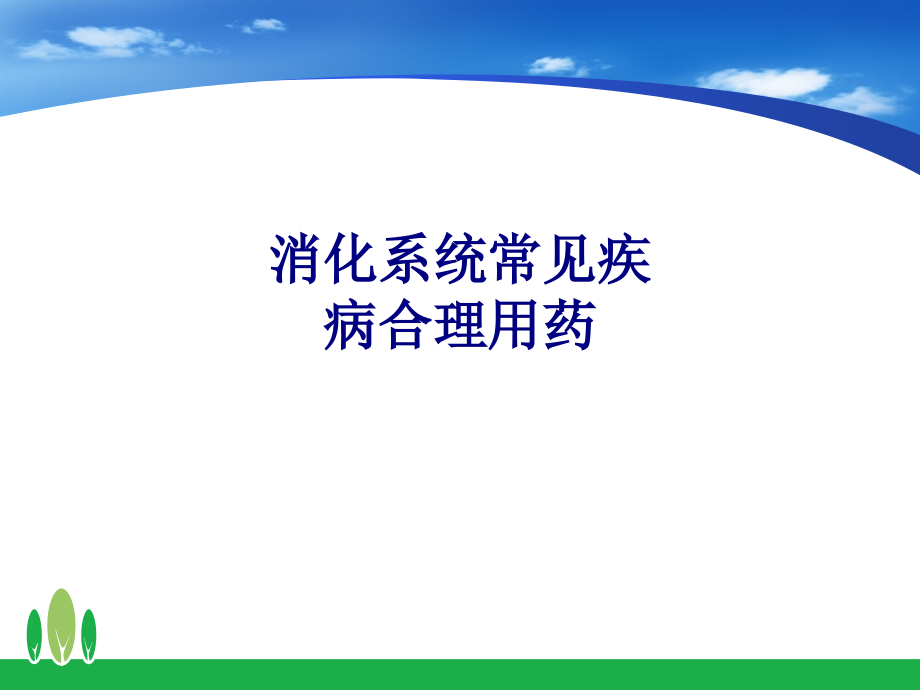 消化系统常见疾病合理用药